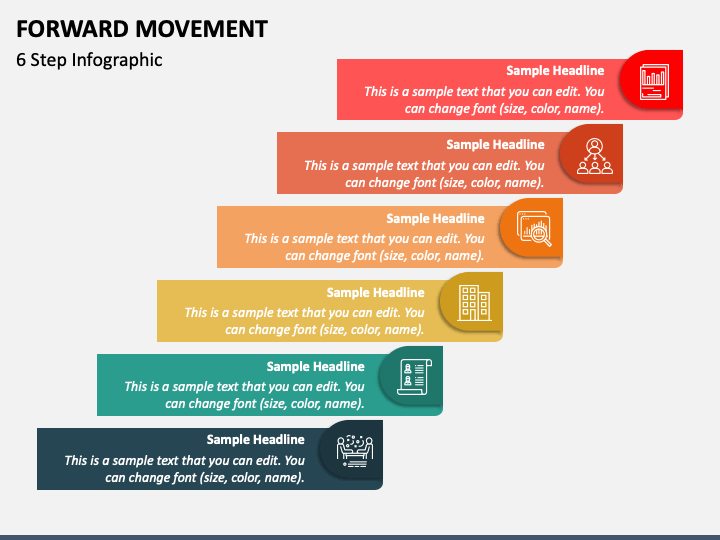 FORWARD MOVEMENT

6 Step Infographic

Sample Headline

This is a sample text that you can edit. You can change font (size, color, name).

Sample Headline

This is a sample text that you can edit. You can change font (size, color, name).

Sample Headline

This is a sample text that you can edit. You can change font (size, color, name).

Sample Headline

This is a sample text that you can edit. You can change font (size, color, name).

Sample Headline

This is a sample text that you can edit. You can change font (size, color, name).

Sample Headline

This is a sample text that you can edit. You can change font (size, color, name).